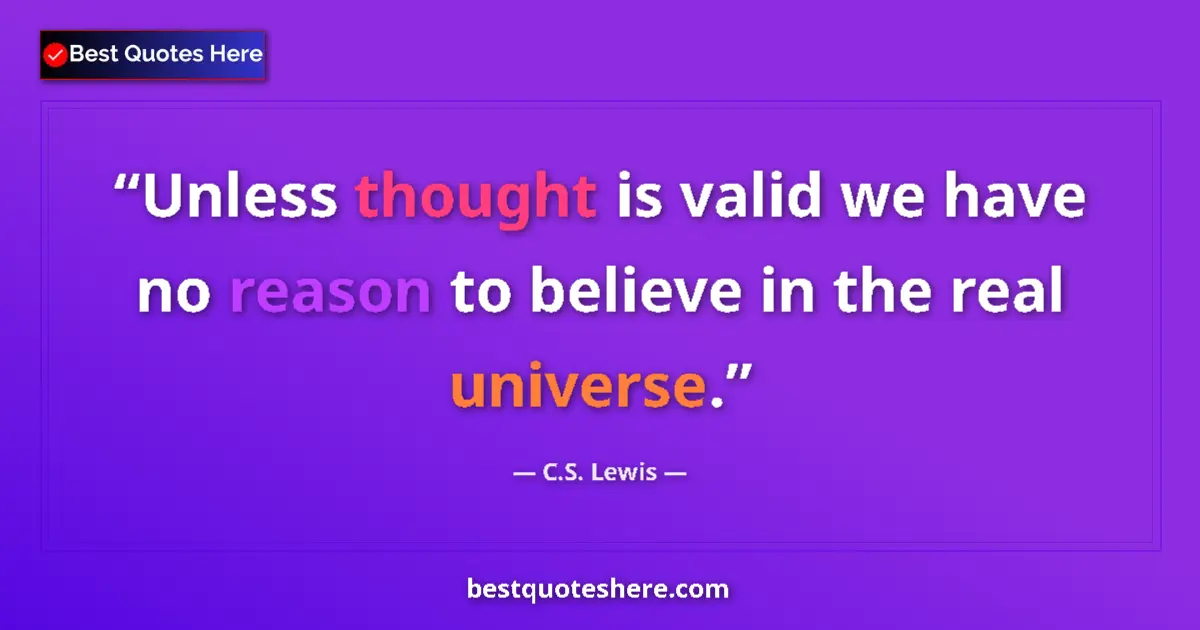 Best Quotes Here

“Unless thought is valid we have no reason to believe in the real universe.”

— C.S. Lewis —

bestquoteshere.com